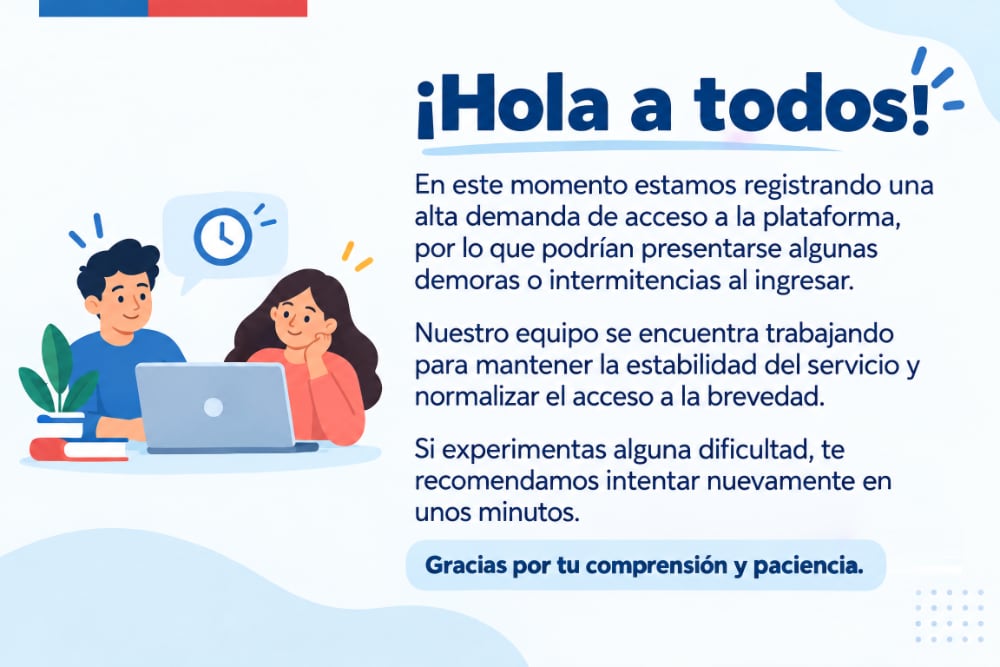 ¡Hola a todos!

En este momento estamos registrando una alta demanda de acceso a la plataforma, por lo que podrían presentarse algunas demoras o intermitencias al ingresar.

Nuestro equipo se encuentra trabajando para mantener la estabilidad del servicio y normalizar el acceso a la brevedad.

Si experimentas alguna dificultad, te recomendamos intentar nuevamente en unos minutos.

Gracias por tu comprensión y paciencia.